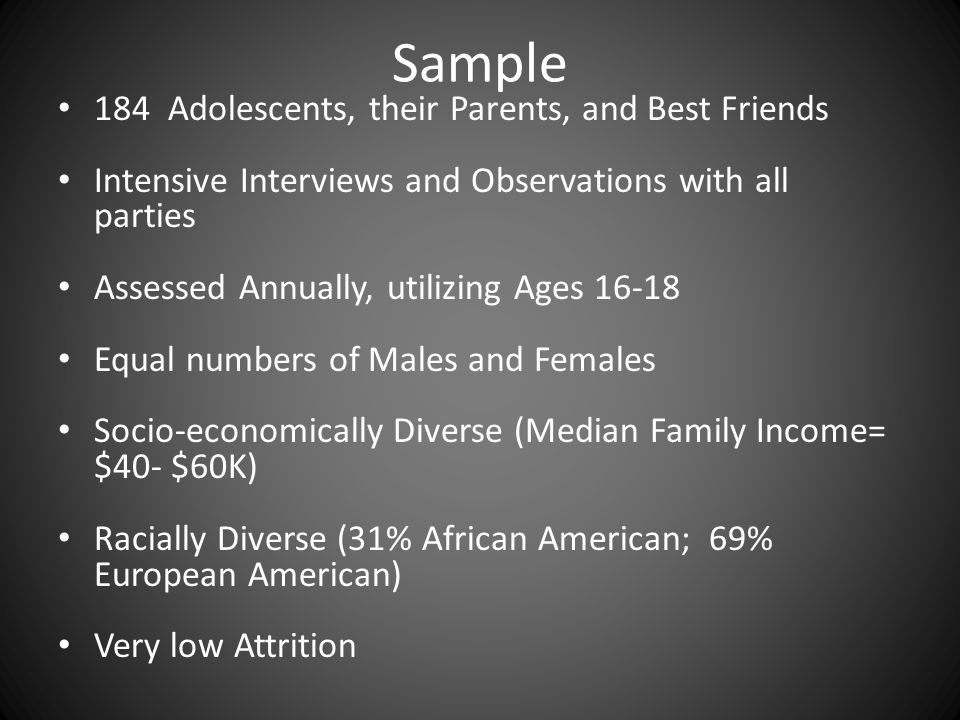 Sample

• 184 Adolescents, their Parents, and Best Friends

• Intensive Interviews and Observations with all parties

• Assessed Annually, utilizing Ages 16-18

• Equal numbers of Males and Females

• Socio-economically Diverse (Median Family Income= \$40- \$60K)

• Racially Diverse (31% African American; 69% European American)

• Very low Attrition